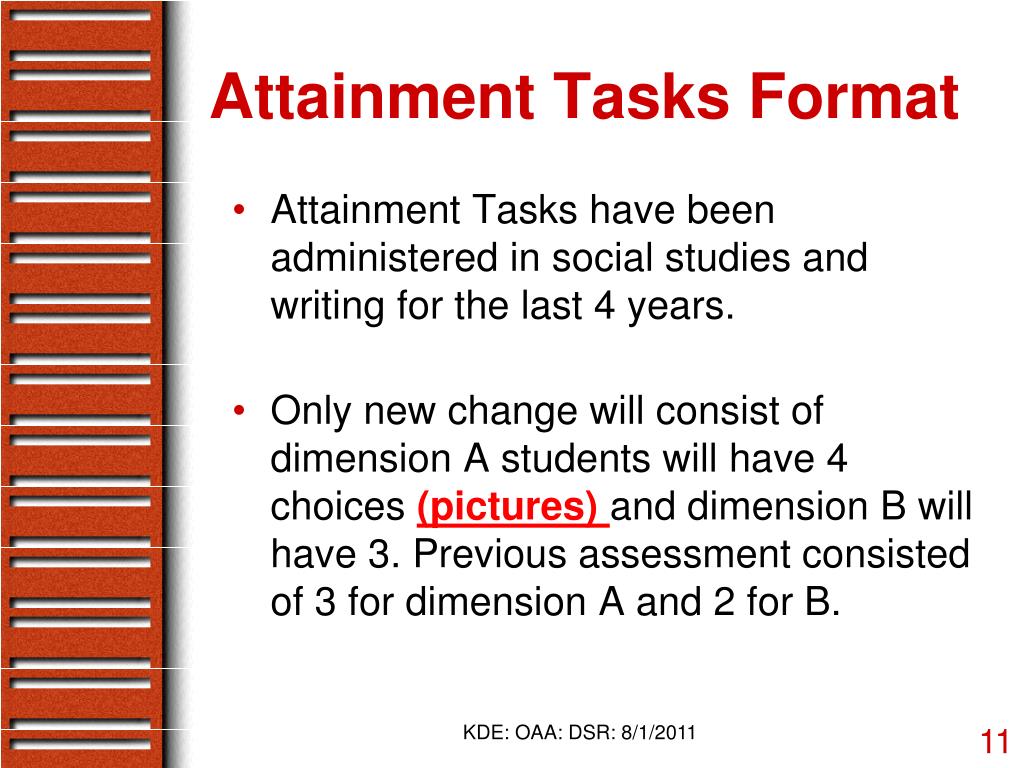 Attainment Tasks Format

• Attainment Tasks have been administered in social studies and writing for the last 4 years.

• Only new change will consist of dimension A students will have 4 choices (pictures) and dimension B will have 3. Previous assessment consisted of 3 for dimension A and 2 for B.

KDE: OAA: DSR: 8/1/2011

11